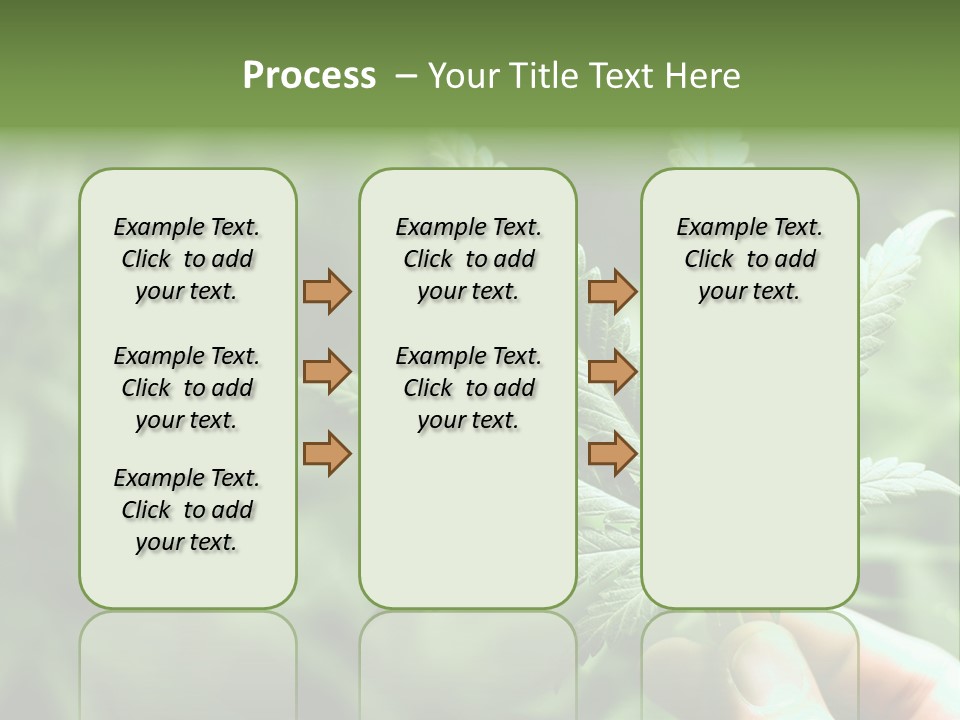 Process – Your Title Text Here

Example Text. Click to add your text.

Example Text. Click to add your text.

Example Text. Click to add your text.

Example Text. Click to add your text.

Example Text. Click to add your text.

Example Text. Click to add your text.